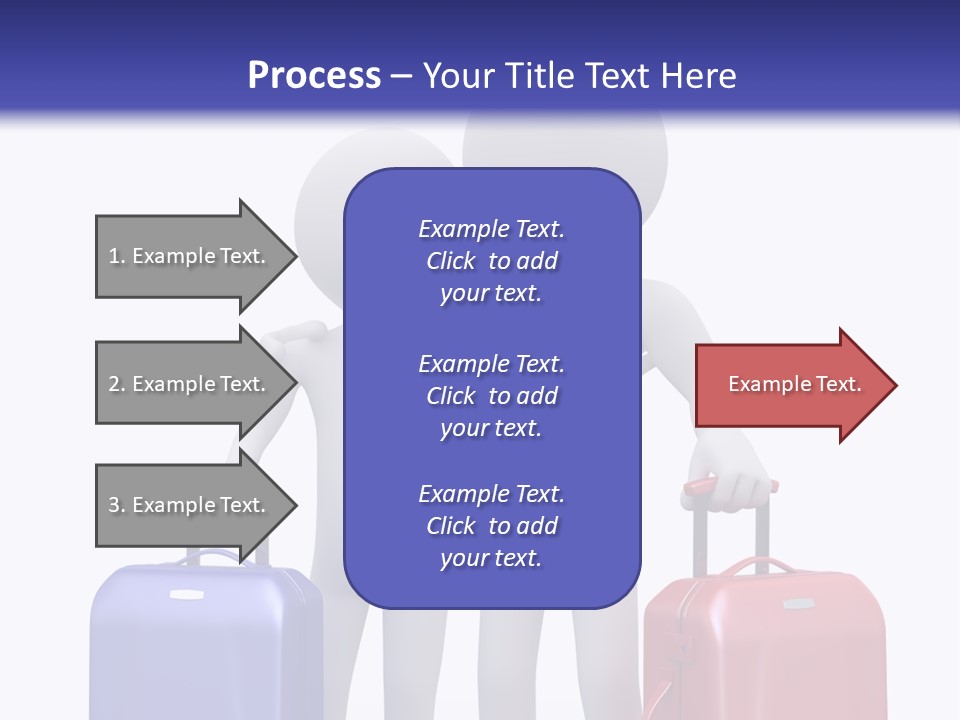 Process – Your Title Text Here

1. Example Text.

2. Example Text.

3. Example Text.

Example Text. Click to add your text.

Example Text. Click to add your text.

Example Text. Click to add your text.

Example Text.